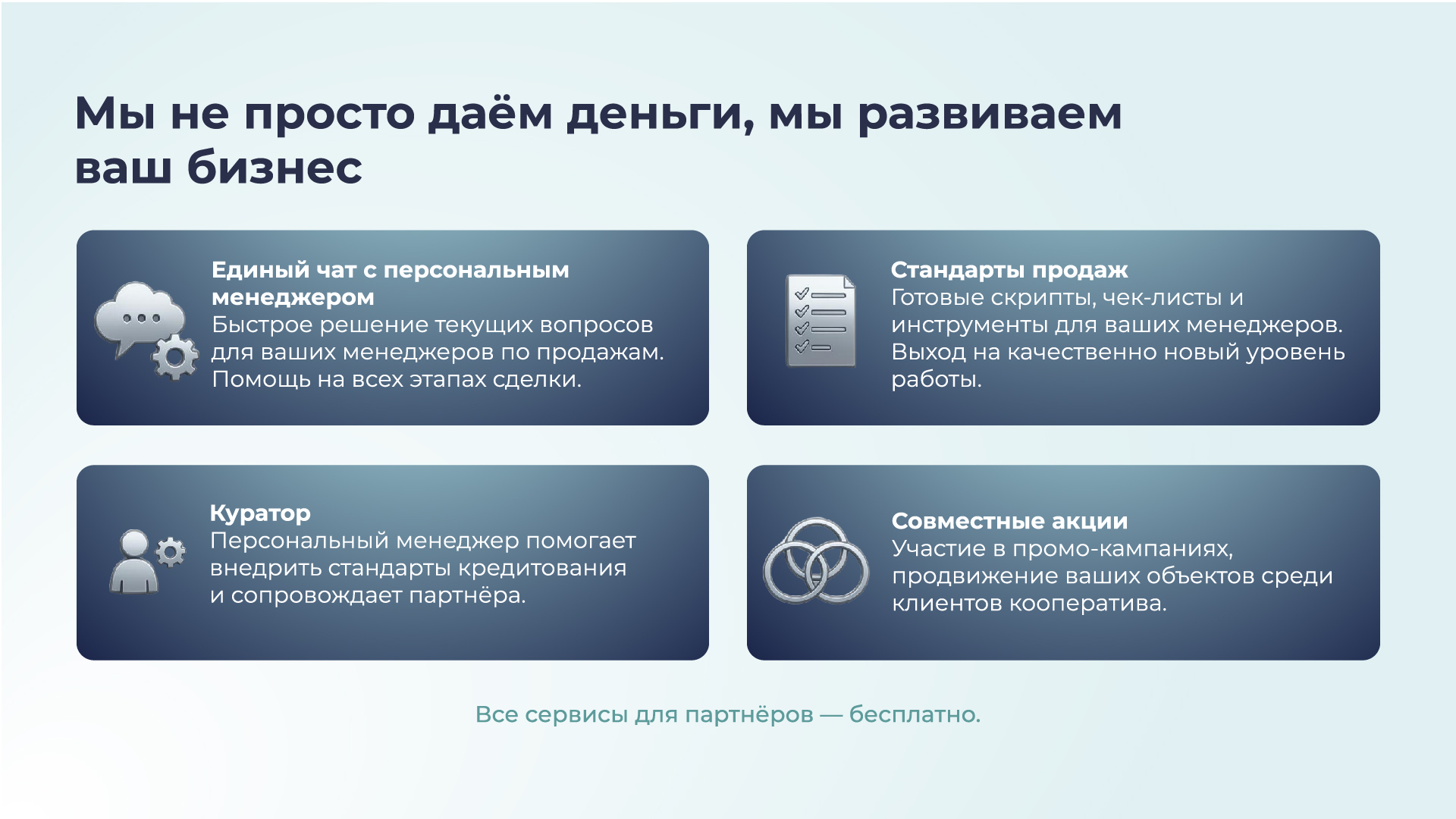 Мы не просто даём деньги, мы развиваем ваш бизнес

Единый чат с персональным менеджером
Быстрое решение текущих вопросов для ваших менеджеров по продажам. Помощь на всех этапах сделки.

Стандарты продаж
Готовые скрипты, чек-листы и инструменты для ваших менеджеров. Выход на качественно новый уровень работы.

Куратор
Персональный менеджер помогает внедрить стандарты кредитования и сопровождает партнёра.

Совместные акции
Участие в промо-кампаниях, продвижение ваших объектов среди клиентов кооператива.

Все сервисы для партнёров — бесплатно.